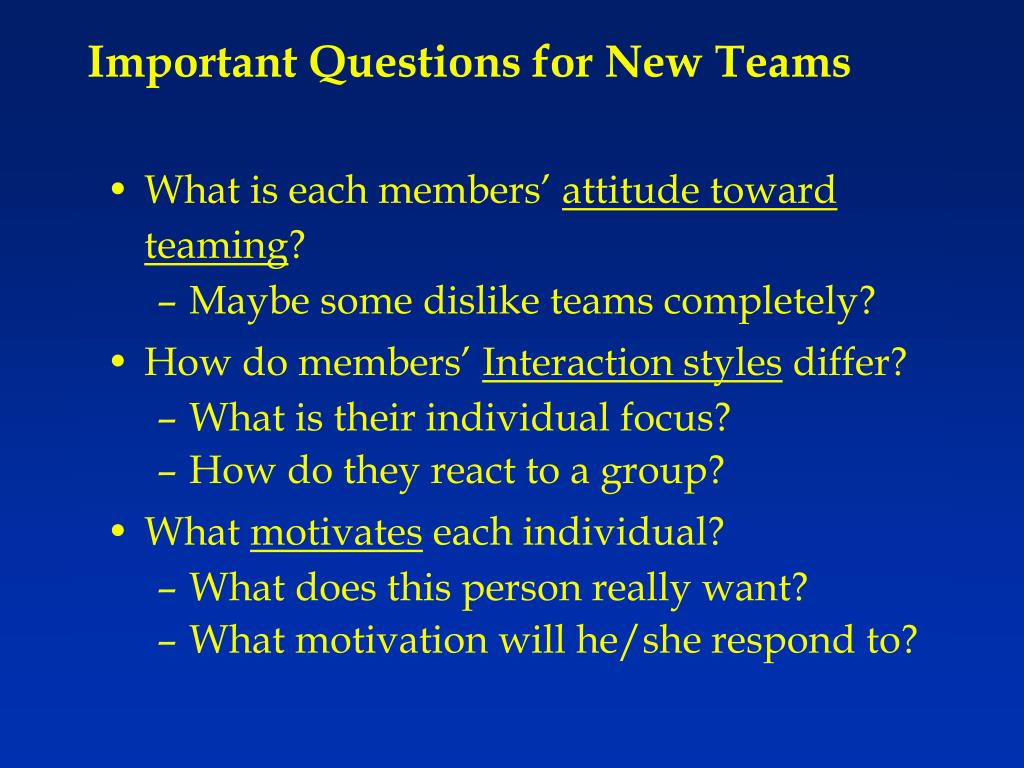 Important Questions for New Teams

• What is each members’ attitude toward teaming?
– Maybe some dislike teams completely?
• How do members’ Interaction styles differ?
– What is their individual focus?
– How do they react to a group?
• What motivates each individual?
– What does this person really want?
– What motivation will he/she respond to?